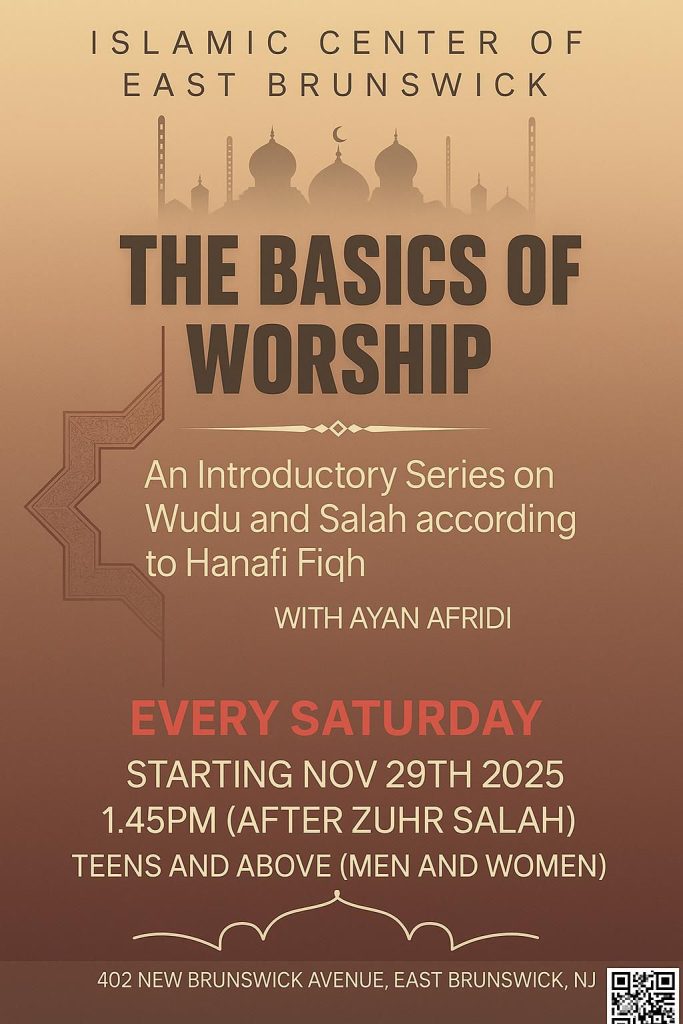 ISLAMIC CENTER OF EAST BRUNSWICK

THE BASICS OF WORSHIP

An Introductory Series on Wudu and Salah according to Hanafi Fiqh

WITH AYAN AFRIDI

EVERY SATURDAY

STARTING NOV 29TH 2025

1.45PM (AFTER ZUHR SALAH)

TEENS AND ABOVE (MEN AND WOMEN)

402 NEW BRUNSWICK AVENUE, EAST BRUNSWICK, NJ